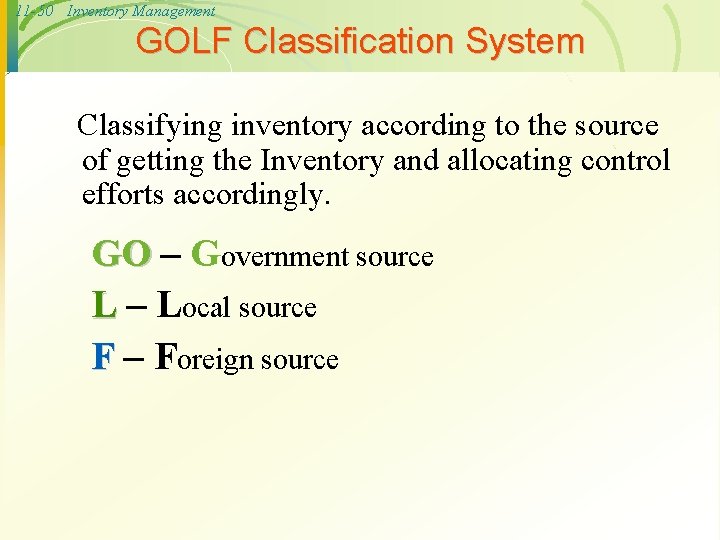 11-50 Inventory Management

GOLF Classification System

Classifying inventory according to the source of getting the Inventory and allocating control efforts accordingly.

GO – Government source

L – Local source

F – Foreign source